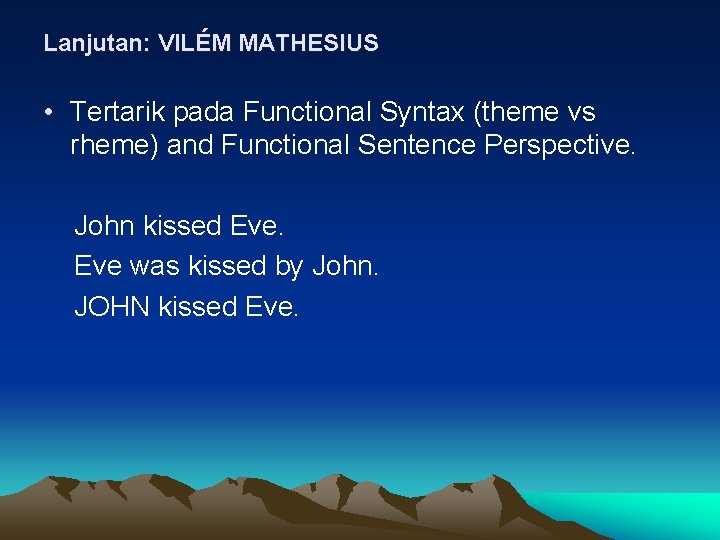 Lanjutan: VILÉM MATHESIUS

• Tertarik pada Functional Syntax (theme vs rheme) and Functional Sentence Perspective.

John kissed Eve.
Eve was kissed by John.
JOHN kissed Eve.